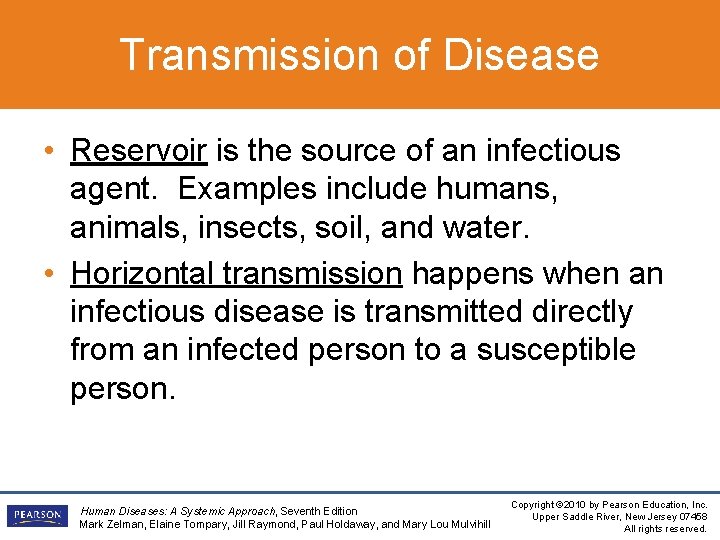 Transmission of Disease

• Reservoir is the source of an infectious agent. Examples include humans, animals, insects, soil, and water.

• Horizontal transmission happens when an infectious disease is transmitted directly from an infected person to a susceptible person.

PEARSON

Human Diseases: A Systemic Approach, Seventh Edition
Mark Zelman, Elaine Tompary, Jill Raymond, Paul Holdaway, and Mary Lou Mulvihill

Copyright ©2010 by Pearson Education, Inc.
Upper Saddle River, New Jersey 07458
All rights reserved.